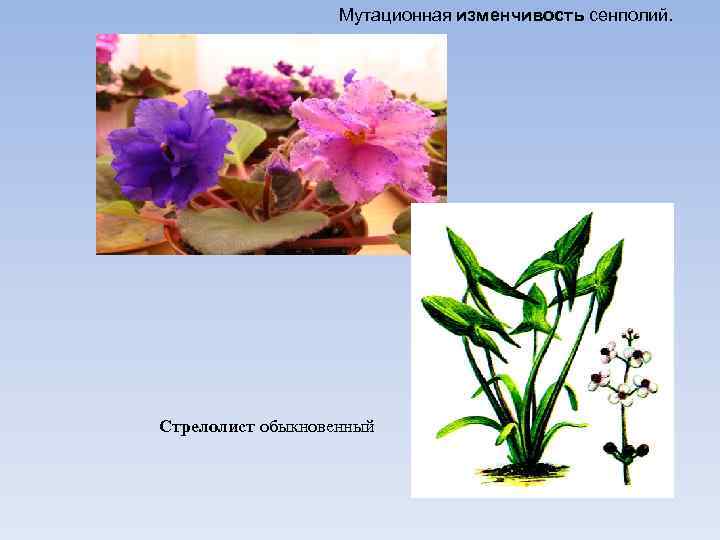 Мутационная изменчивость сенполий.

Стрелолист обыкновенный